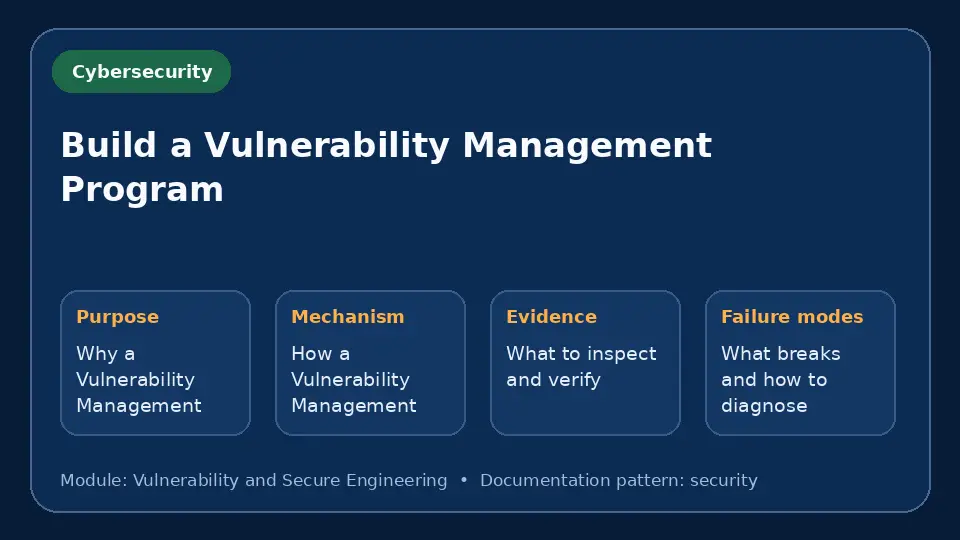 Cybersecurity

Build a Vulnerability Management Program

Purpose

Why a Vulnerability Management

Mechanism

How a Vulnerability Management

Evidence

What to inspect and verify

Failure modes

What breaks and how to diagnose

Module: Vulnerability and Secure Engineering • Documentation pattern: security